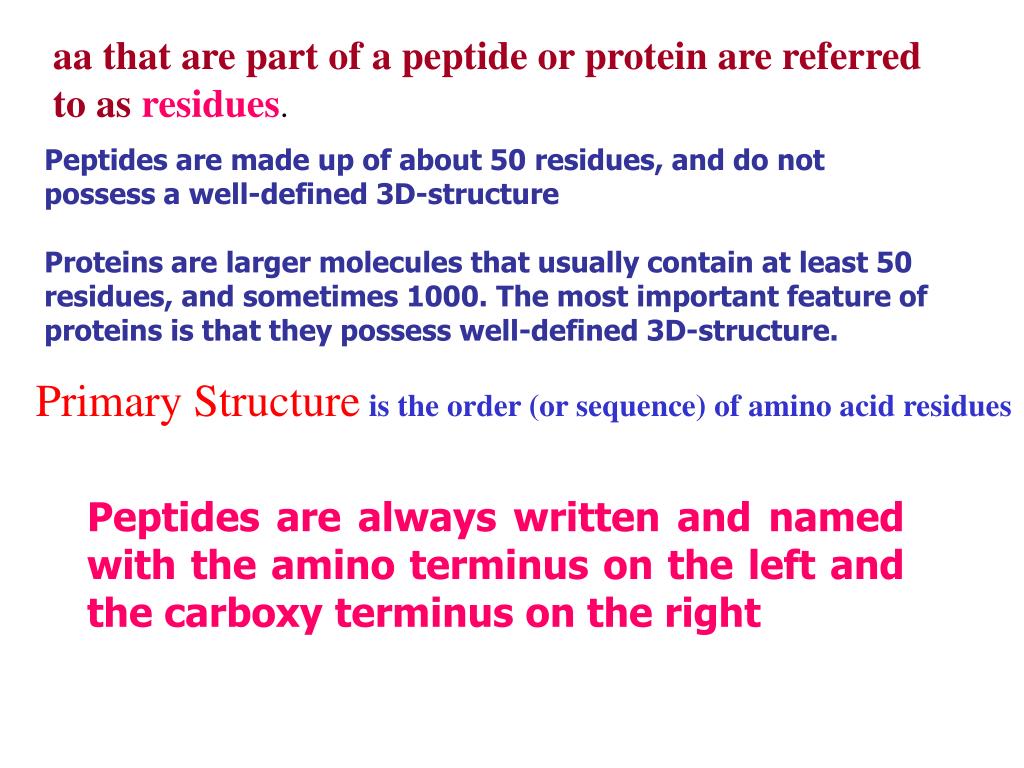 aa that are part of a peptide or protein are referred to as residues.

Peptides are made up of about 50 residues, and do not possess a well-defined 3D-structure

Proteins are larger molecules that usually contain at least 50 residues, and sometimes 1000. The most important feature of proteins is that they possess well-defined 3D-structure.

Primary Structure is the order (or sequence) of amino acid residues

Peptides are always written and named with the amino terminus on the left and the carboxy terminus on the right